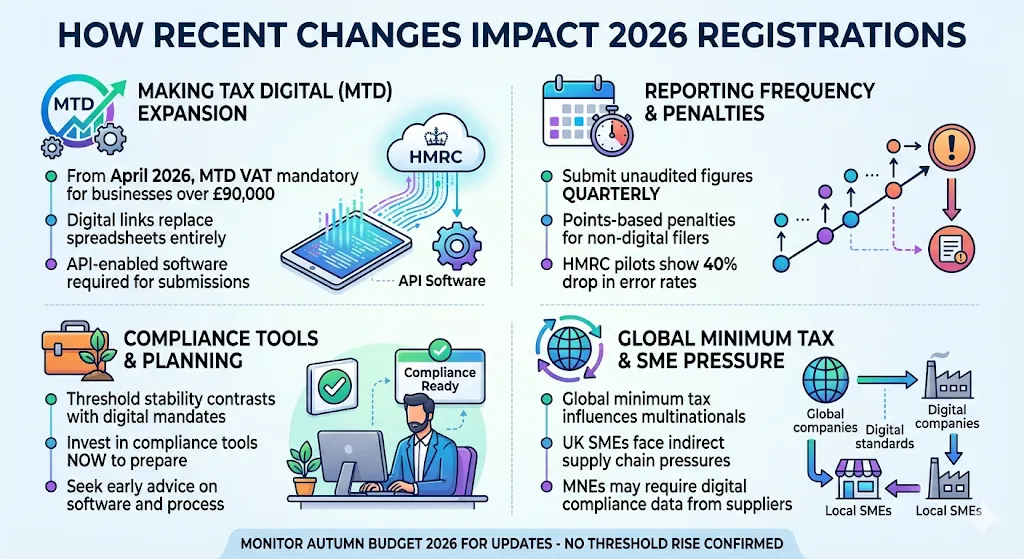 HOW RECENT CHANGES IMPACT 2026 REGISTRATIONS

MTD

MAKING TAX DIGITAL (MTD) EXPANSION

From April 2026, MTD VAT mandatory for businesses over £90,000

Digital links replace spreadsheets entirely

API-enabled software required for submissions

HMRC

API Software

REPORTING FREQUENCY & PENALTIES

Submit unaudited figures QUARTERLY

Points-based penalties for non-digital filers

HMRC pilots show 40% drop in error rates

COMPLIANCE TOOLS & PLANNING

Threshold stability contrasts with digital mandates

Invest in compliance tools NOW to prepare

Seek early advice on software and process

Compliance Ready

GLOBAL MINIMUM TAX & SME PRESSURE

Global minimum tax influences multinationals

UK SMEs face indirect supply chain pressures

MNEs may require digital compliance data from suppliers

Global companies

Digital standards

Digital companies

Local SMEs

Local SMEs

MONITOR AUTUMN BUDGET 2026 FOR UPDATES - NO THRESHOLD RISE CONFIRMED